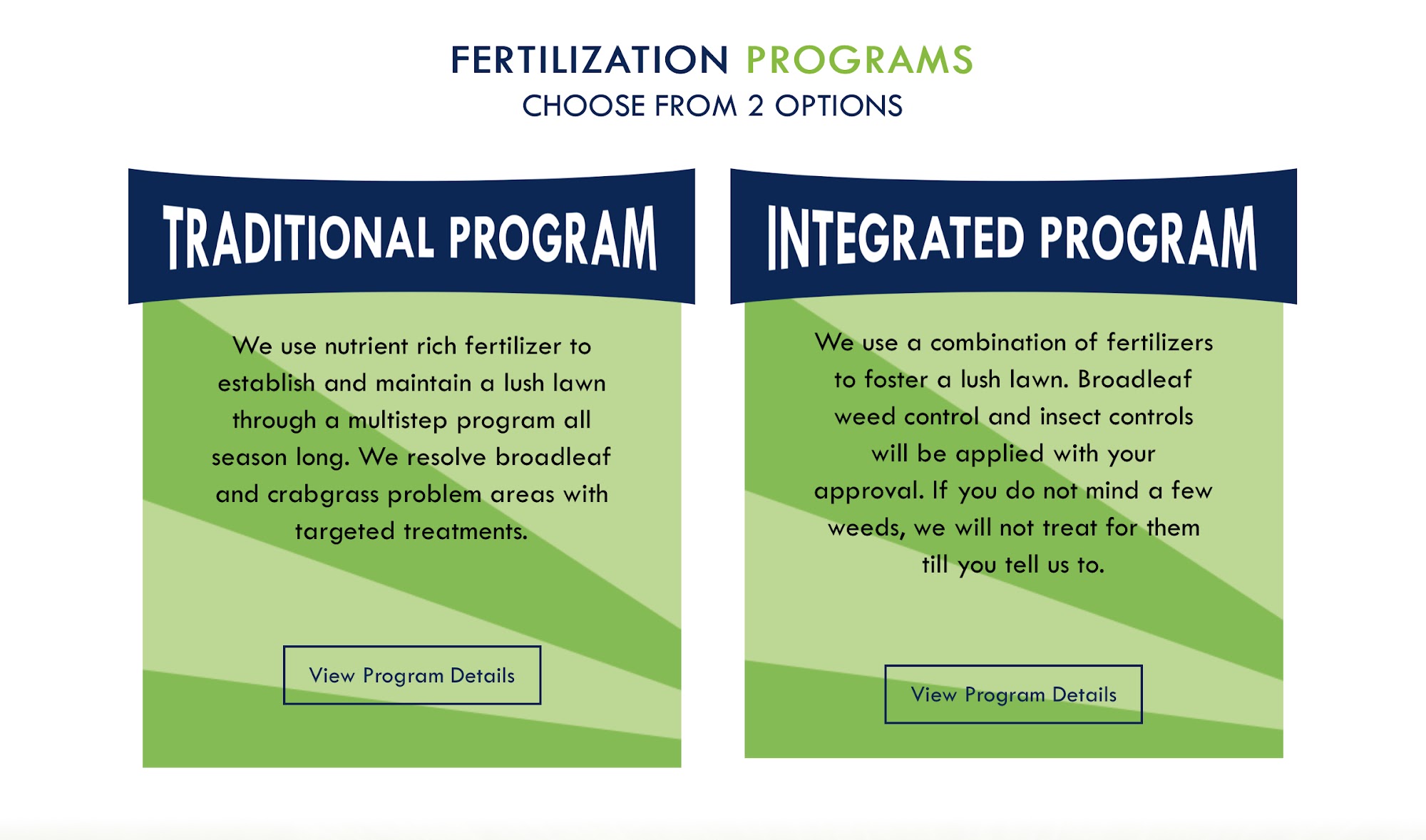 FERTILIZATION PROGRAMS
CHOOSE FROM 2 OPTIONS

TRADITIONAL PROGRAM

We use nutrient rich fertilizer to establish and maintain a lush lawn through a multistep program all season long. We resolve broadleaf and crabgrass problem areas with targeted treatments.

View Program Details

INTEGRATED PROGRAM

We use a combination of fertilizers to foster a lush lawn. Broadleaf weed control and insect controls will be applied with your approval. If you do not mind a few weeds, we will not treat for them till you tell us to.

View Program Details